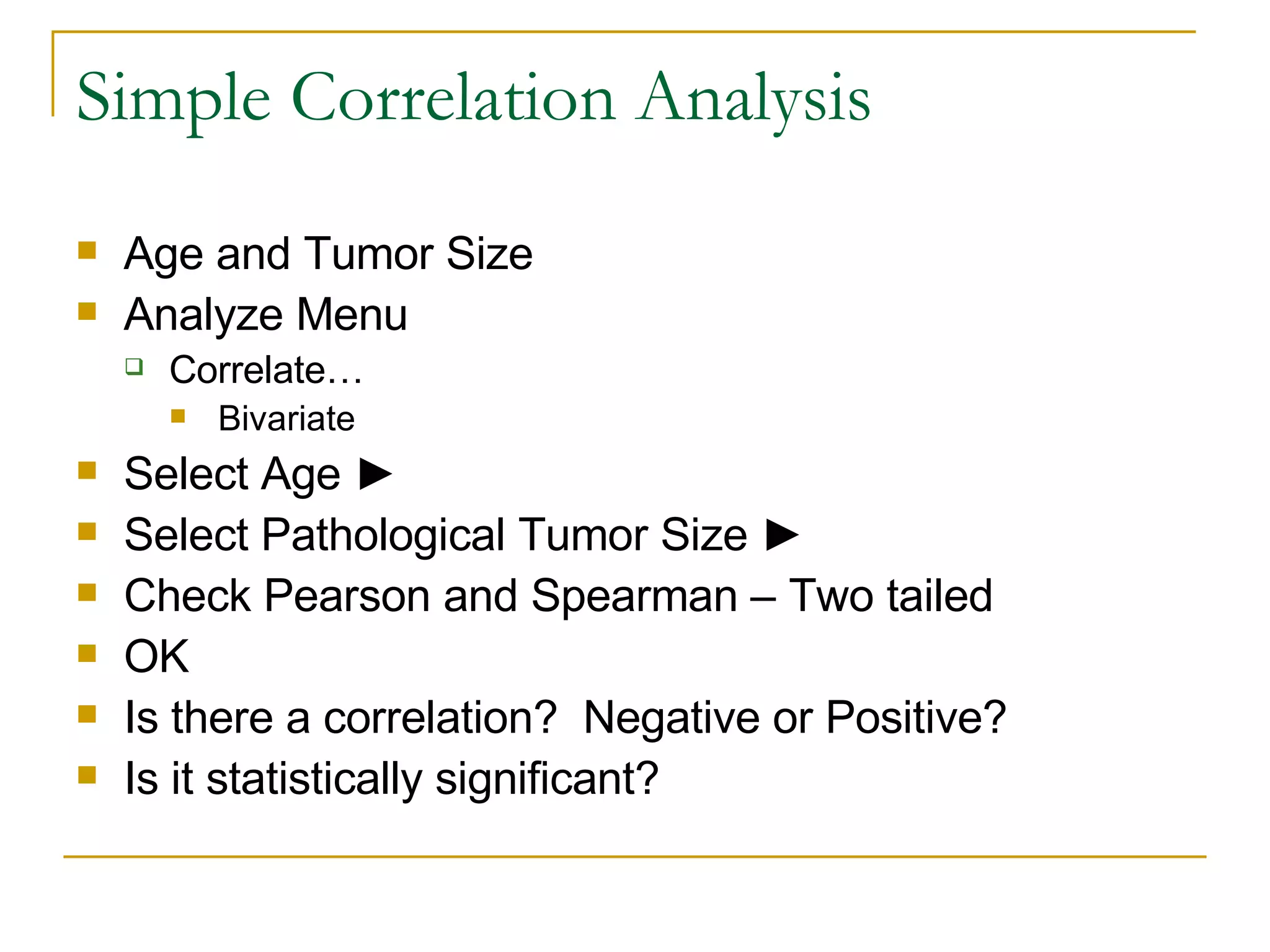 Simple Correlation Analysis

- Age and Tumor Size
- Analyze Menu
  - Correlate…
    - Bivariate
- Select Age ►
- Select Pathological Tumor Size ►
- Check Pearson and Spearman – Two tailed
- OK
- Is there a correlation?  Negative or Positive?
- Is it statistically significant?